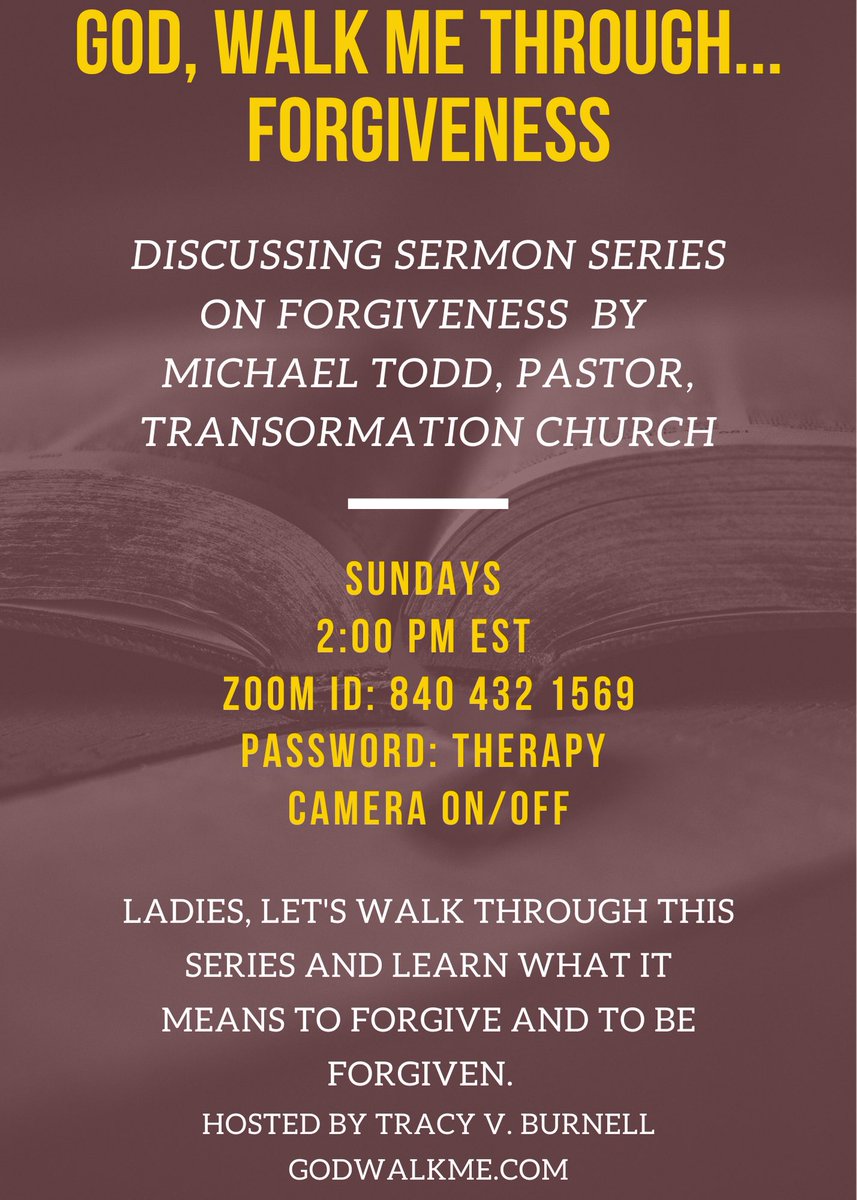 GOD, WALK ME THROUGH... FORGIVENESS

DISCUSSING SERMON SERIES ON FORGIVENESS BY MICHAEL TODD, PASTOR, TRANSORMATION CHURCH

SUNDAYS
2:00 PM EST
ZOOM ID: 840 432 1569
PASSWORD: THERAPY
CAMERA ON/OFF

LADIES, LET'S WALK THROUGH THIS SERIES AND LEARN WHAT IT MEANS TO FORGIVE AND TO BE FORGIVEN.

HOSTED BY TRACY V. BURNELL
GODWALKME.COM